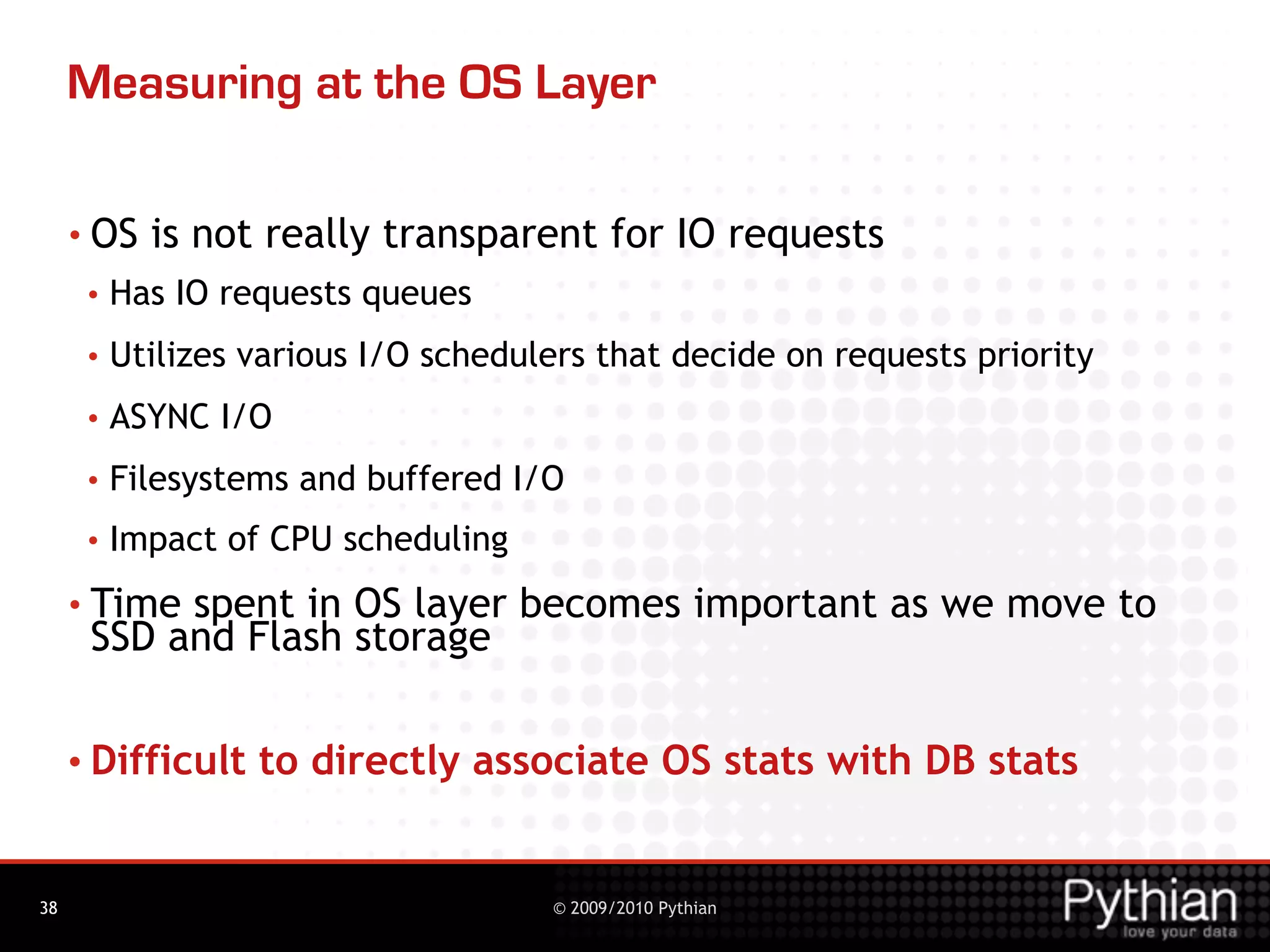 Measuring at the OS Layer

• OS is not really transparent for IO requests
  • Has IO requests queues
  • Utilizes various I/O schedulers that decide on requests priority
  • ASYNC I/O
  • Filesystems and buffered I/O
  • Impact of CPU scheduling
• Time spent in OS layer becomes important as we move to SSD and Flash storage

• Difficult to directly associate OS stats with DB stats

38

© 2009/2010 Pythian

Pythian
love your data